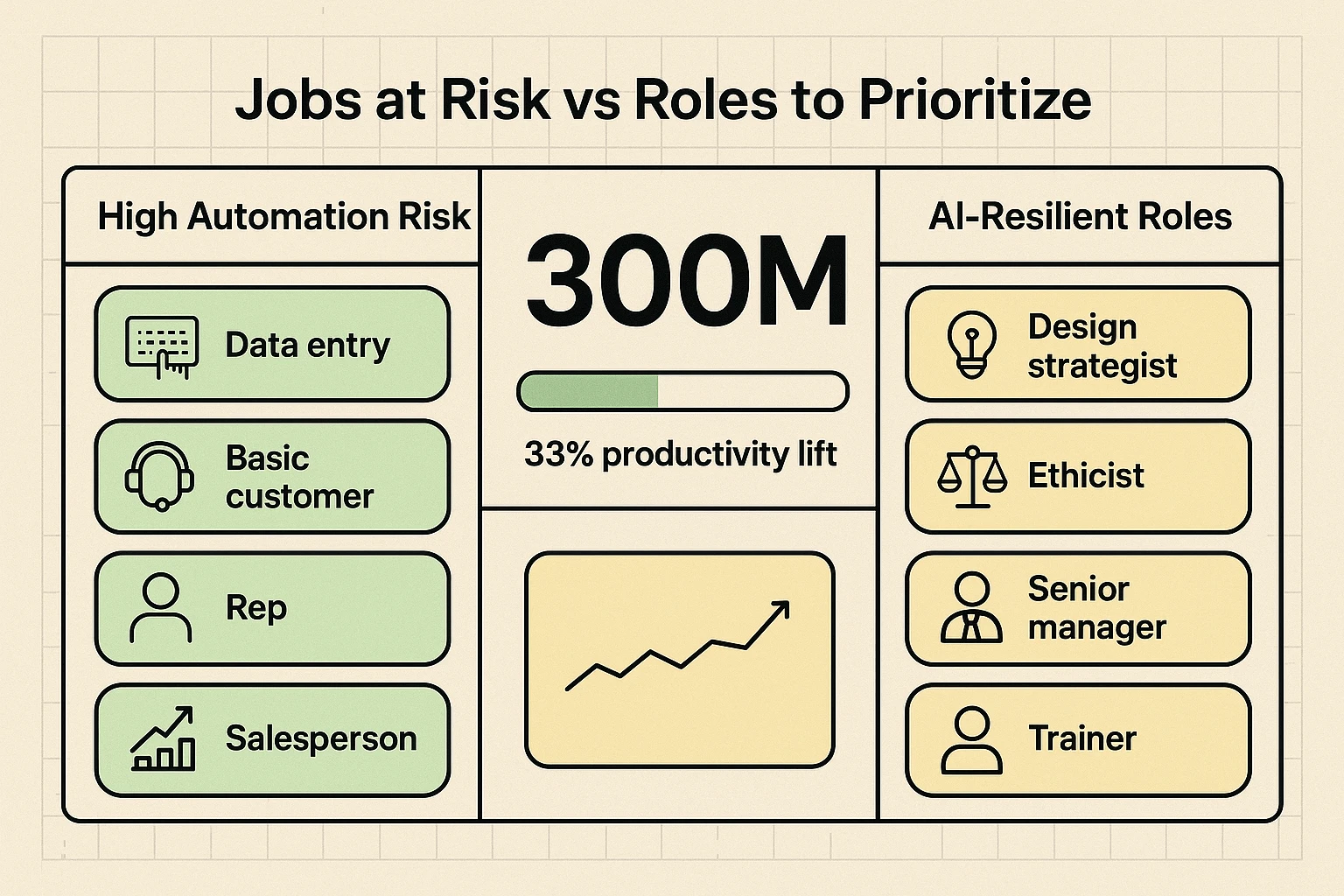 Jobs at Risk vs Roles to Prioritize

High Automation Risk

Data entry

Basic customer

Rep

Salesperson

300M

33% productivity lift

AI-Resilient Roles

Design strategist

Ethicist

Senior manager

Trainer